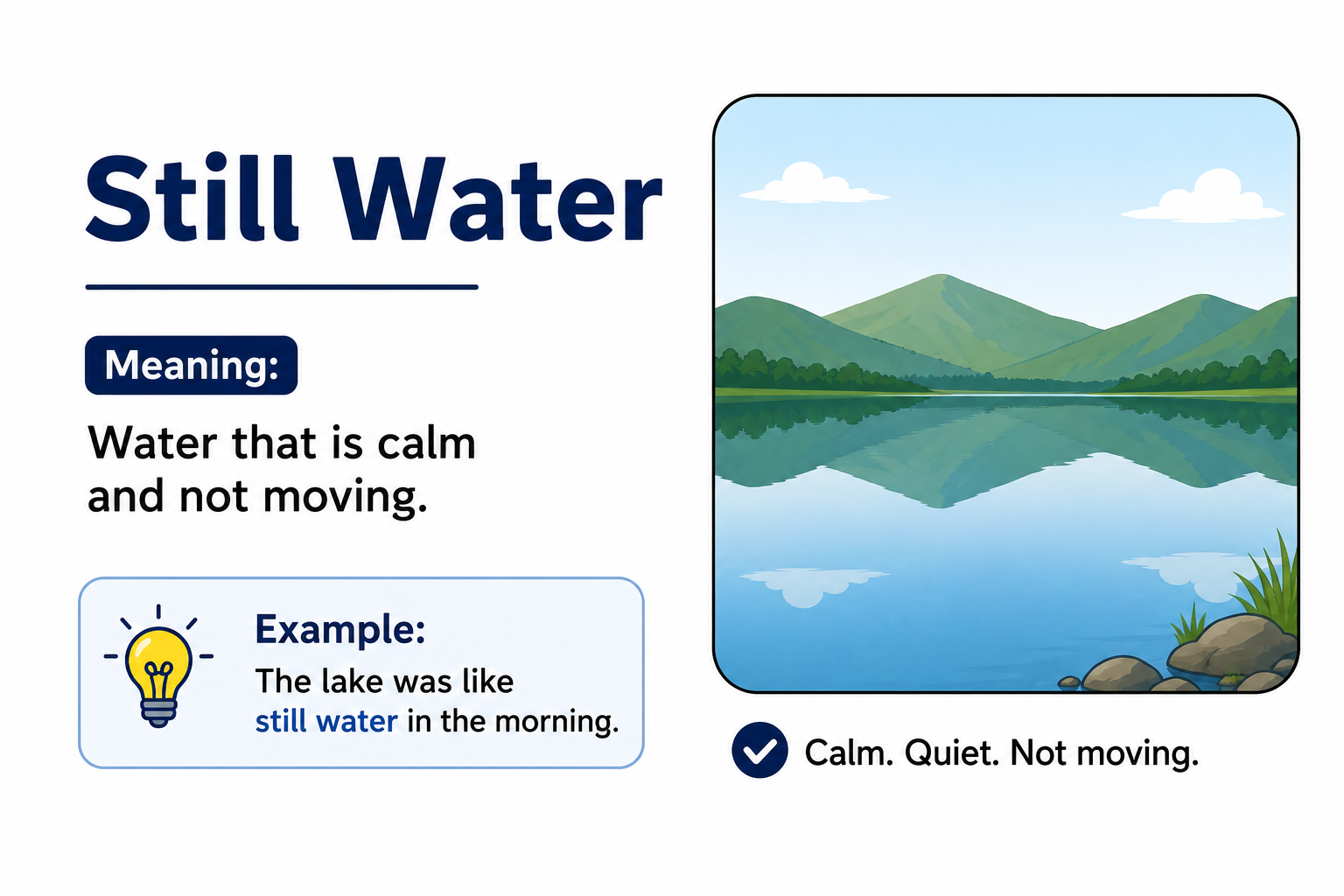 Still Water

Meaning:

Water that is calm and not moving.

Example:

The lake was like still water in the morning.

Calm. Quiet. Not moving.